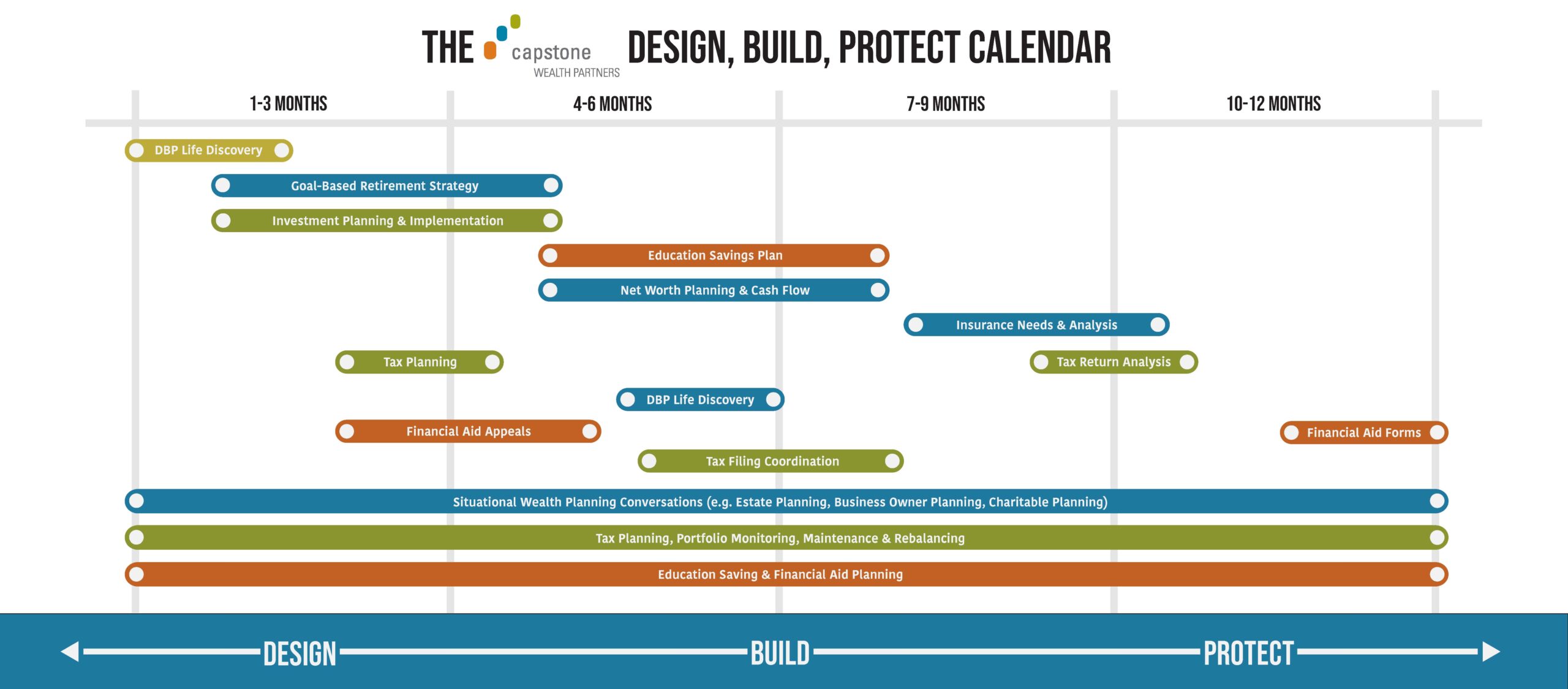 THE capstone WEALTH PARTNERS DESIGN, BUILD, PROTECT CALENDAR

1-3 MONTHS
4-6 MONTHS
7-9 MONTHS
10-12 MONTHS

DBP Life Discovery
Goal-Based Retirement Strategy
Investment Planning & Implementation
Education Savings Plan
Net Worth Planning & Cash Flow
Insurance Needs & Analysis
Tax Planning
Tax Return Analysis
DBP Life Discovery
Financial Aid Appeals
Financial Aid Forms
Tax Filing Coordination
Situational Wealth Planning Conversations (e.g. Estate Planning, Business Owner Planning, Charitable Planning)
Tax Planning, Portfolio Monitoring, Maintenance & Rebalancing
Education Saving & Financial Aid Planning

DESIGN
BUILD
PROTECT